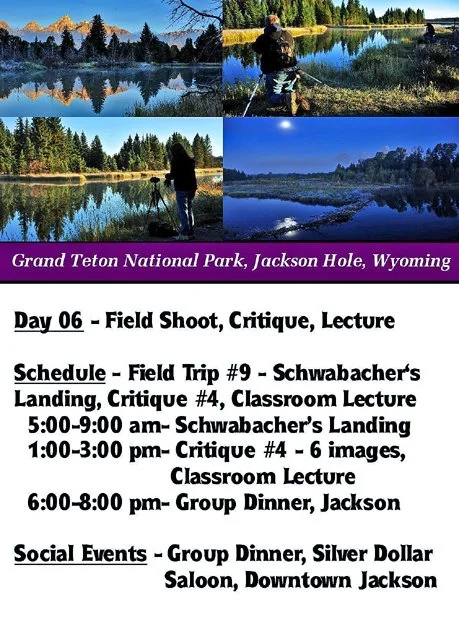 Grand Teton National Park, Jackson Hole, Wyoming

Day 06 - Field Shoot, Critique, Lecture

Schedule - Field Trip #9 - Schwabacher's Landing, Critique #4, Classroom Lecture
5:00-9:00 am- Schwabacher's Landing
1:00-3:00 pm- Critique #4 - 6 images, Classroom Lecture
6:00-8:00 pm- Group Dinner, Jackson

Social Events - Group Dinner, Silver Dollar Saloon, Downtown Jackson